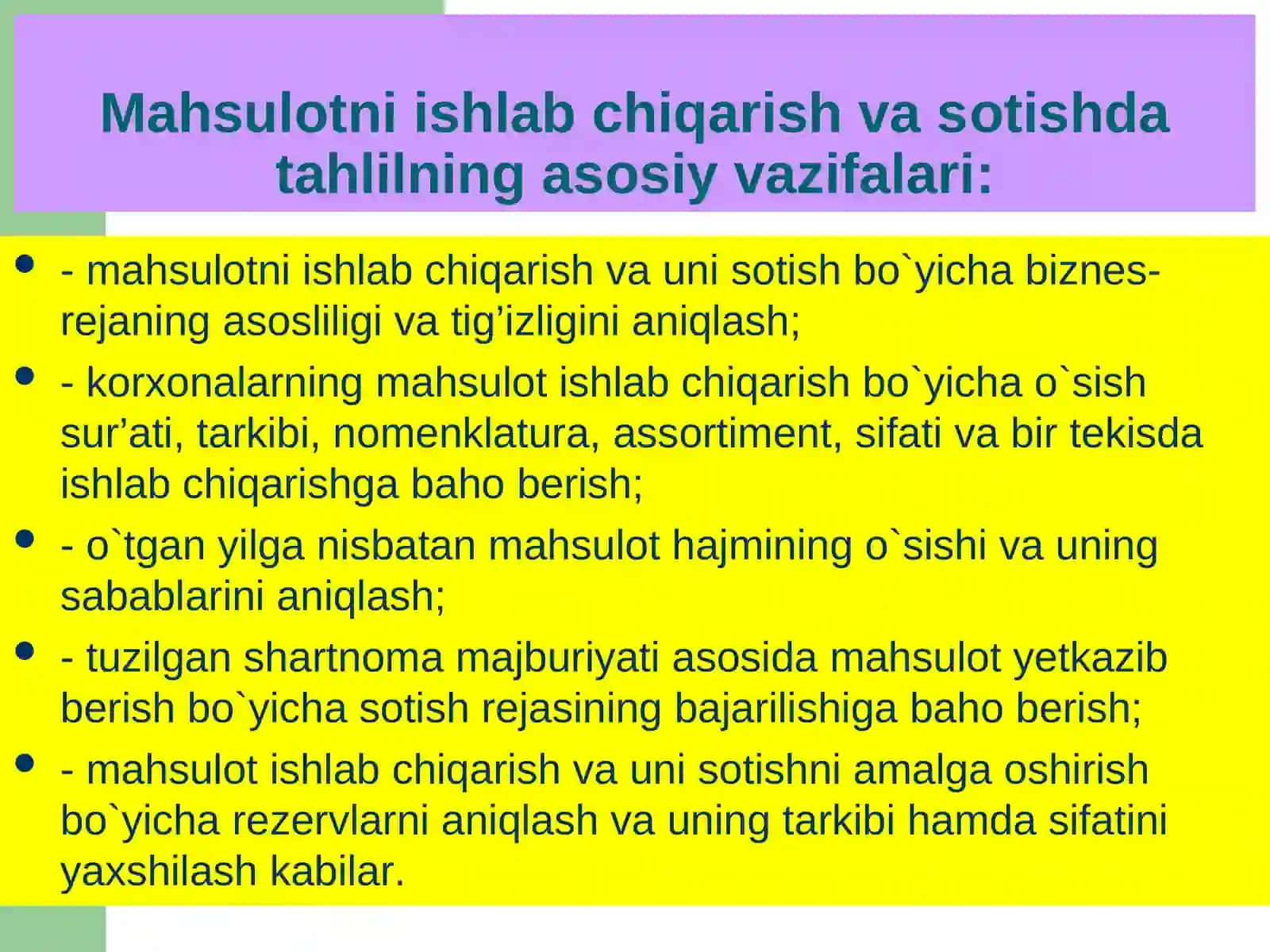 Mahsulotni ishlab chiqarish va sotishda tahlilning asosiy vazifalari:

- - mahsulotni ishlab chiqarish va uni sotish bo`yicha biznes-rejaning asosliligi va tig’izligini aniqlash;
- - korxonalarning mahsulot ishlab chiqarish bo`yicha o`sish sur’ati, tarkibi, nomenklatura, assortiment, sifati va bir tekisda ishlab chiqarishga baho berish;
- - o`tgan yilga nisbatan mahsulot hajmining o`sishi va uning sabablarini aniqlash;
- - tuzilgan shartnoma majburiyati asosida mahsulot yetkazib berish bo`yicha sotish rejasining bajarilishiga baho berish;
- - mahsulot ishlab chiqarish va uni sotishni amalga oshirish bo`yicha rezervlarni aniqlash va uning tarkibi hamda sifatini yaxshilash kabilar.